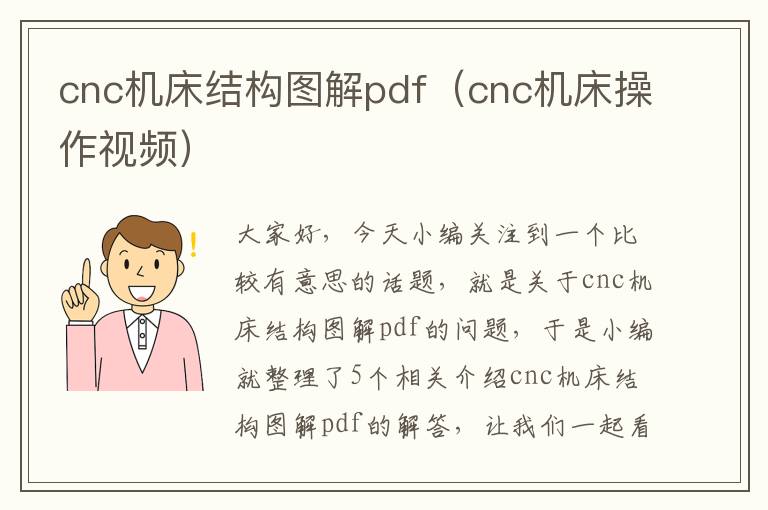 cnc机床结构图解pdf（cnc机床操作视频）

大家好，今天小编关注到一个比较有意思的话题，就是关于cnc机床结构图解pdf的问题，于是小编就整理了5个相关介绍cnc机床结构图解pdf的解答，让我们一起看